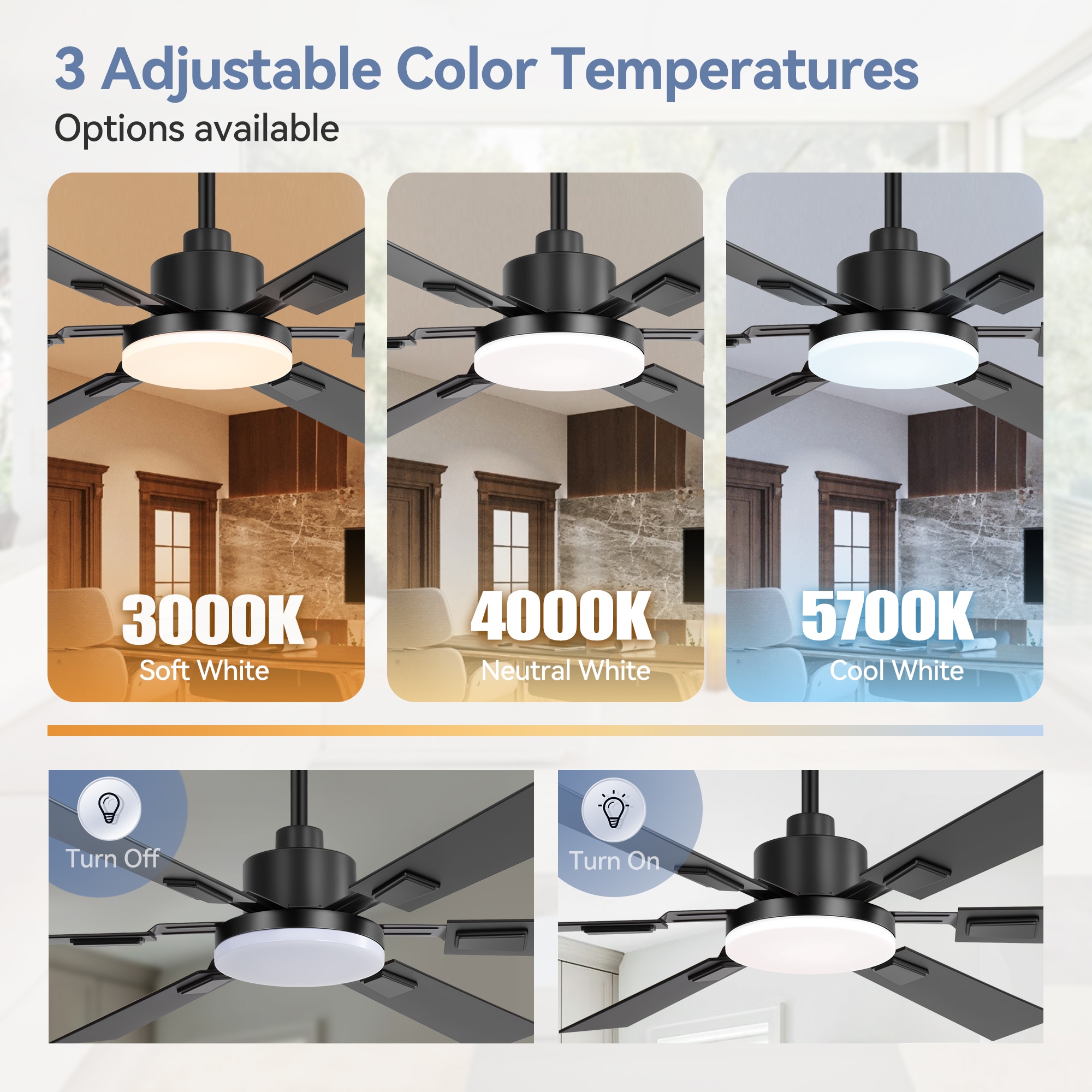 3 Adjustable Color Temperatures
Options available

3000K
Soft White

4000K
Neutral White

5700K
Cool White

Turn Off

Turn On